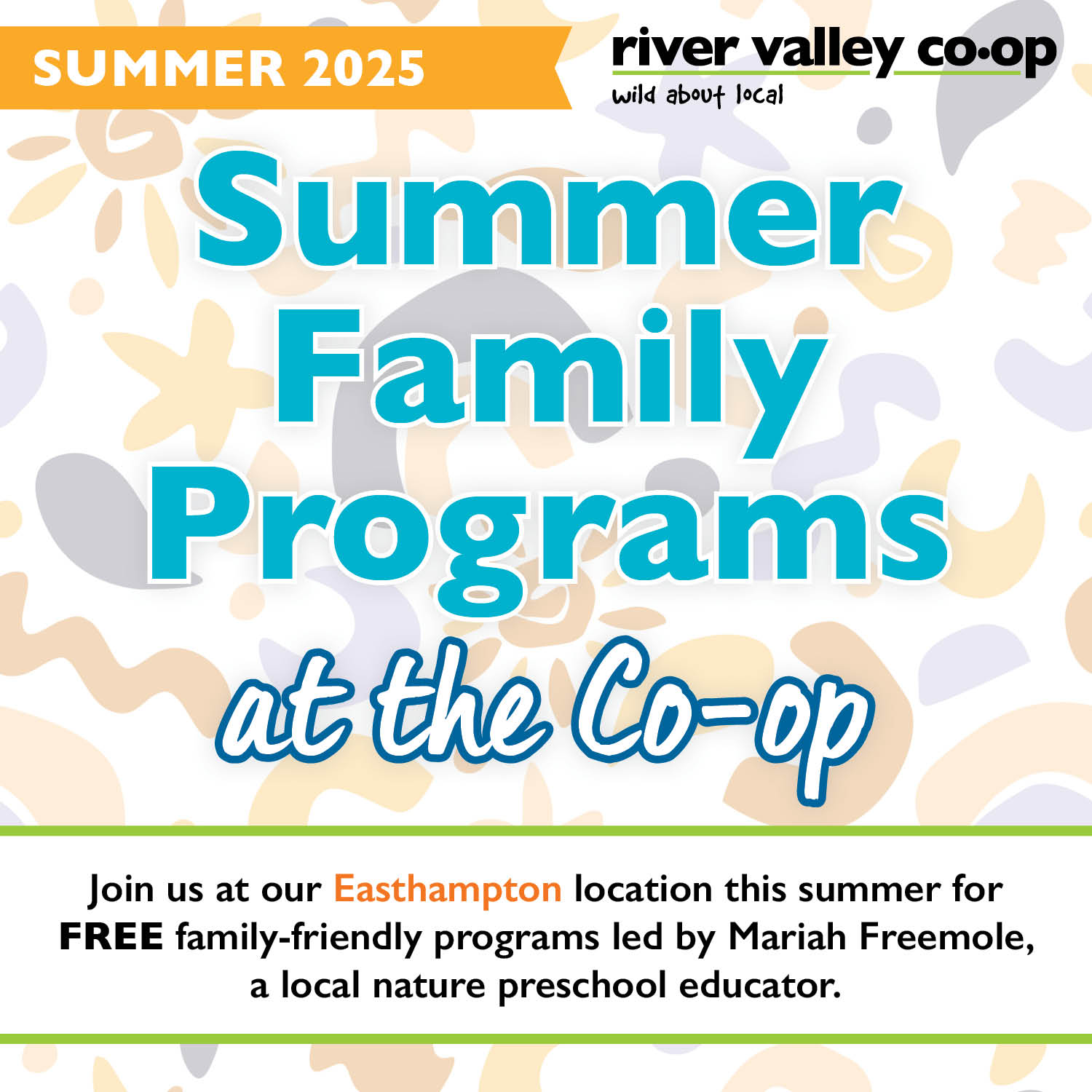 SUMMER 2025

river valley co·op
wild about local

Summer Family Programs

at the Co-op

Join us at our Easthampton location this summer for FREE family-friendly programs led by Mariah Freemole, a local nature preschool educator.